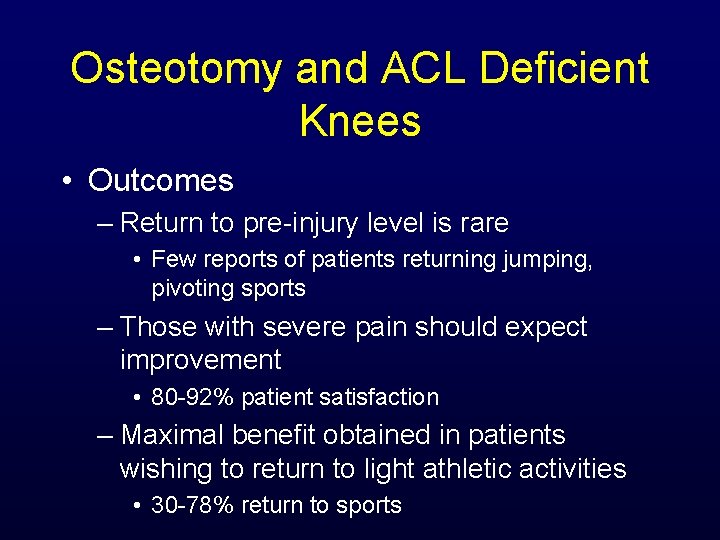 Osteotomy and ACL Deficient Knees

• Outcomes
– Return to pre-injury level is rare
• Few reports of patients returning jumping, pivoting sports
– Those with severe pain should expect improvement
• 80-92% patient satisfaction
– Maximal benefit obtained in patients wishing to return to light athletic activities
• 30-78% return to sports